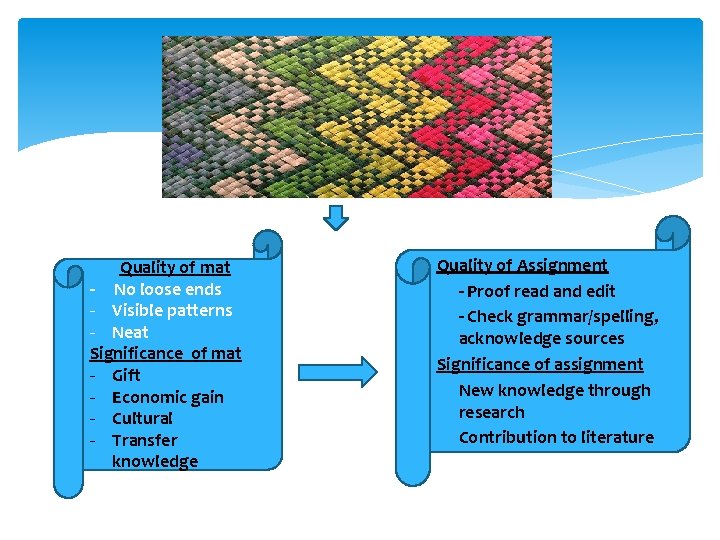 Quality of mat
- No loose ends
- Visible patterns
- Neat
Significance of mat
- Gift
- Economic gain
- Cultural
- Transfer knowledge

Quality of Assignment
- Proof read and edit
- Check grammar/spelling, acknowledge sources
Significance of assignment
New knowledge through research
Contribution to literature